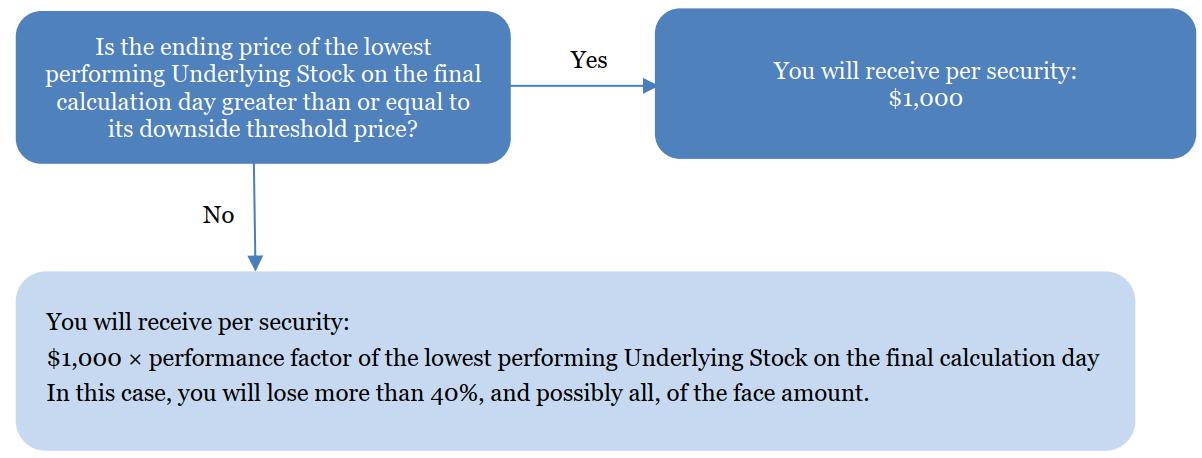 Is the ending price of the lowest performing Underlying Stock on the final calculation day greater than or equal to its downside threshold price?

Yes

You will receive per security:
$1,000

No

You will receive per security:
$1,000 × performance factor of the lowest performing Underlying Stock on the final calculation day
In this case, you will lose more than 40%, and possibly all, of the face amount.